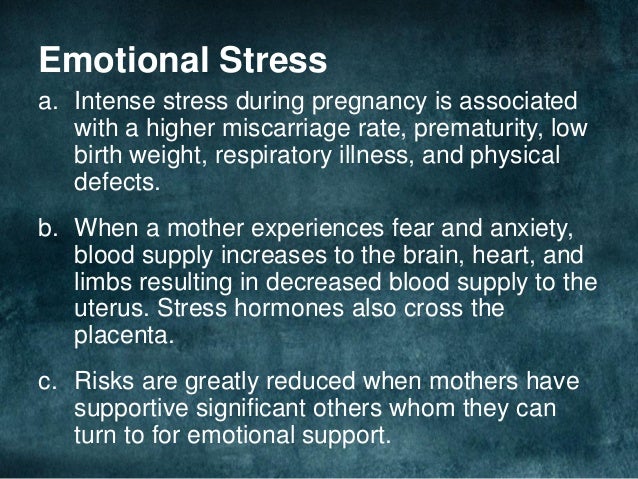 Emotional Stress

a. Intense stress during pregnancy is associated with a higher miscarriage rate, prematurity, low birth weight, respiratory illness, and physical defects.

b. When a mother experiences fear and anxiety, blood supply increases to the brain, heart, and limbs resulting in decreased blood supply to the uterus. Stress hormones also cross the placenta.

c. Risks are greatly reduced when mothers have supportive significant others whom they can turn to for emotional support.